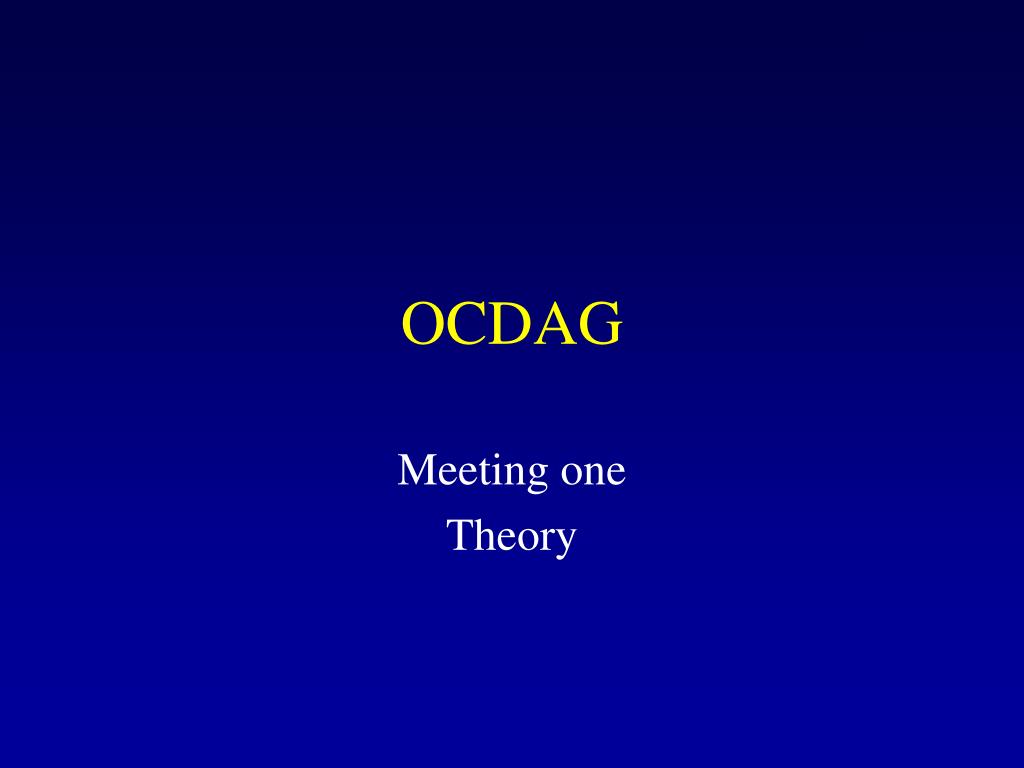 OCDAG

Meeting one
Theory